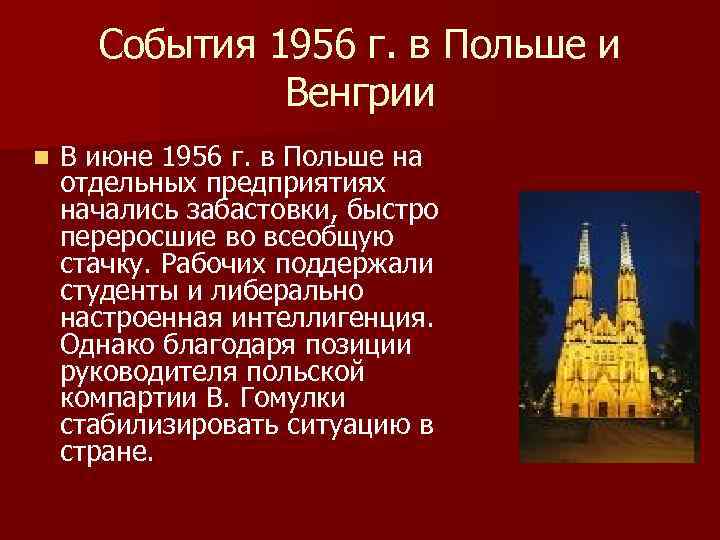 События 1956 г. в Польше и Венгрии

В июне 1956 г. в Польше на отдельных предприятиях начались забастовки, быстро переросшие во всеобщую стачку. Рабочих поддержали студенты и либерально настроенная интеллигенция. Однако благодаря позиции руководителя польской компартии В. Гомулки стабилизировать ситуацию в стране.